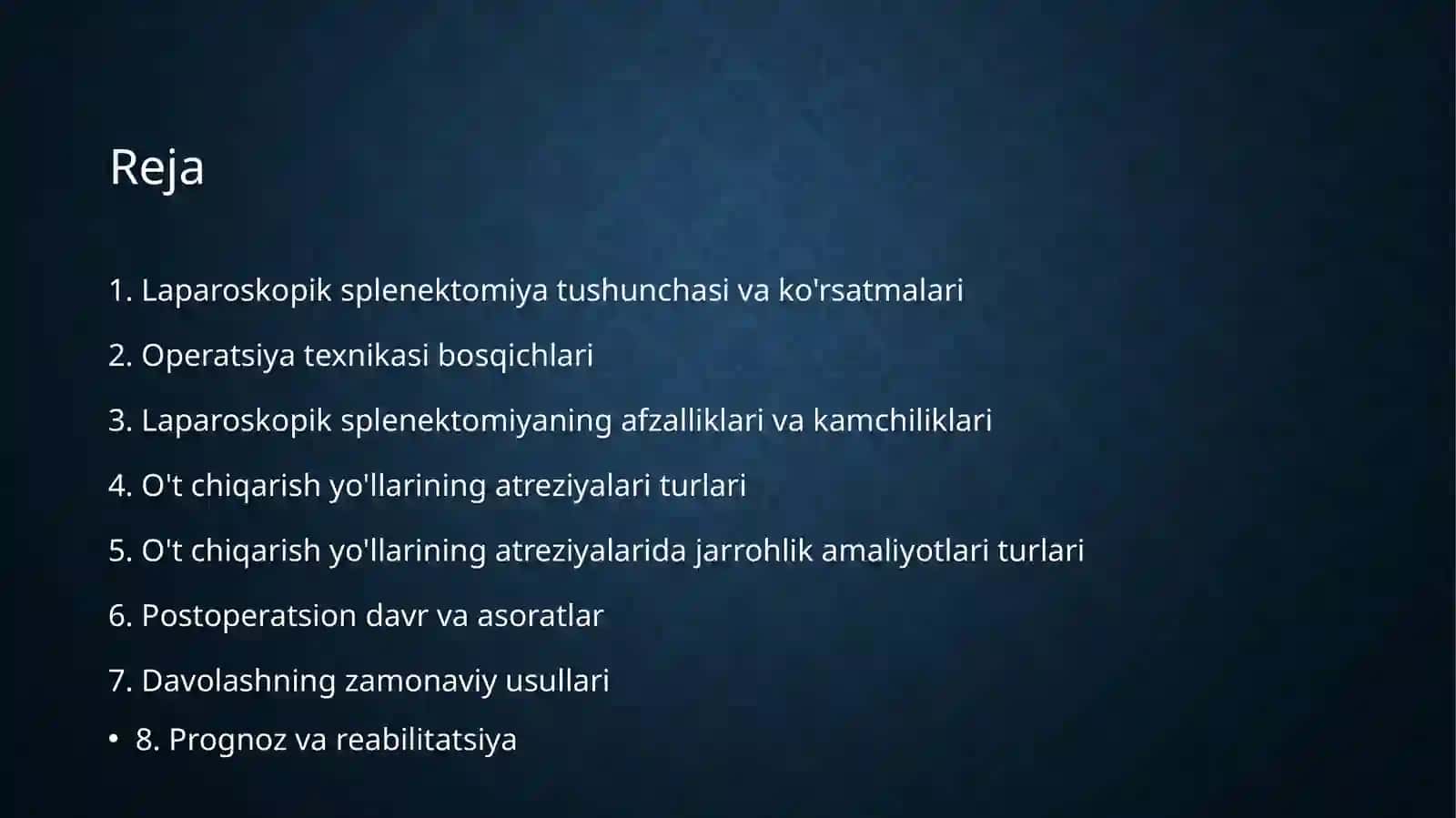 Reja

1. Laparoskopik splenektomiya tushunchasi va ko'rsatmalari

2. Operatsiya texnikasi bosqichlari

3. Laparoskopik splenektomiyaning afzalliklari va kamchiliklari

4. O't chiqarish yo'llarining atreziyalari turlari

5. O't chiqarish yo'llarining atreziyalarida jarrohlik amaliyotlari turlari

6. Postoperatsion davr va asoratlar

7. Davolashning zamonaviy usullari

• 8. Prognoz va reabilitatsiya